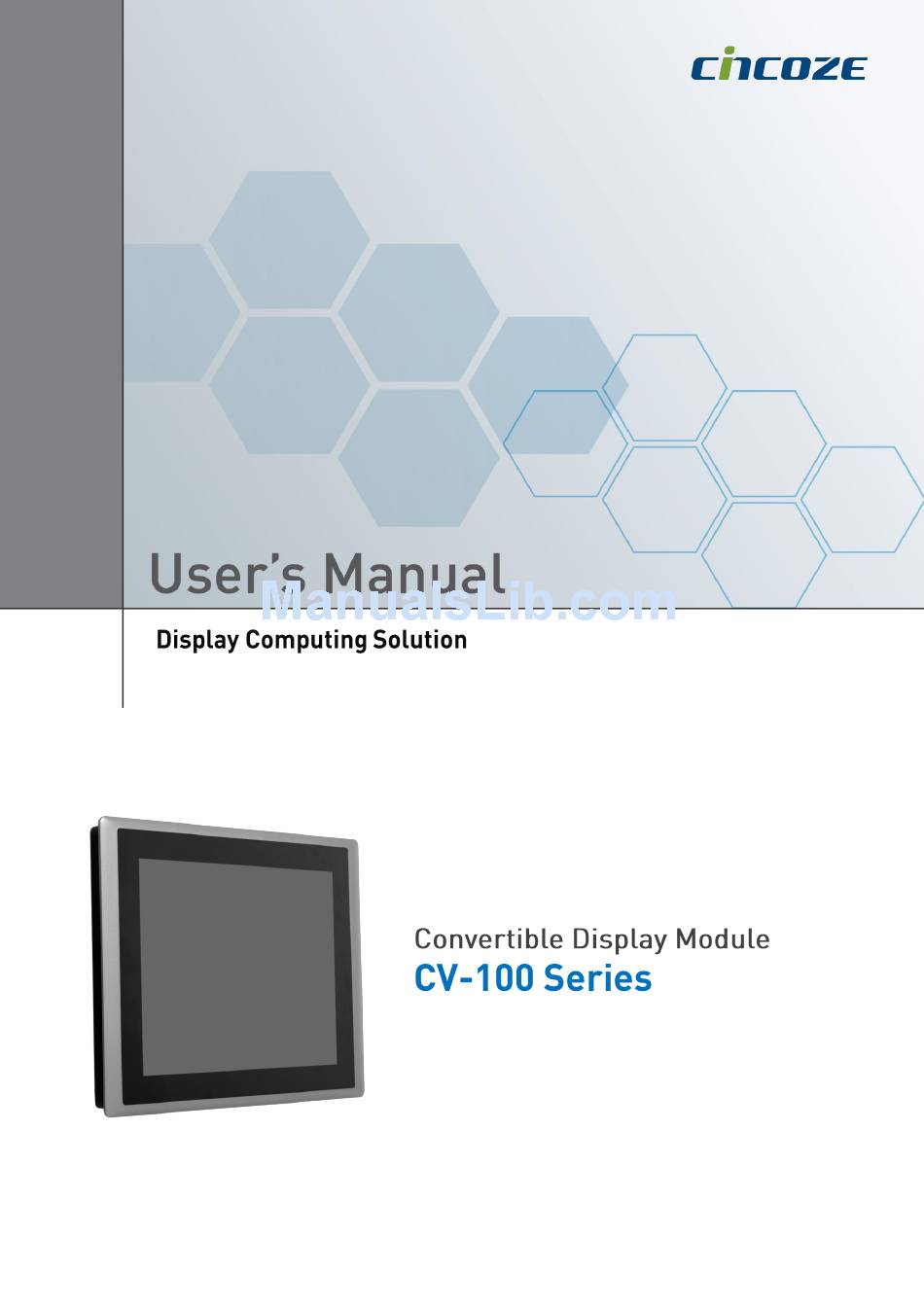 cincoze

User's Manual

ManualsLib.com

Display Computing Solution

Convertible Display Module
CV-100 Series